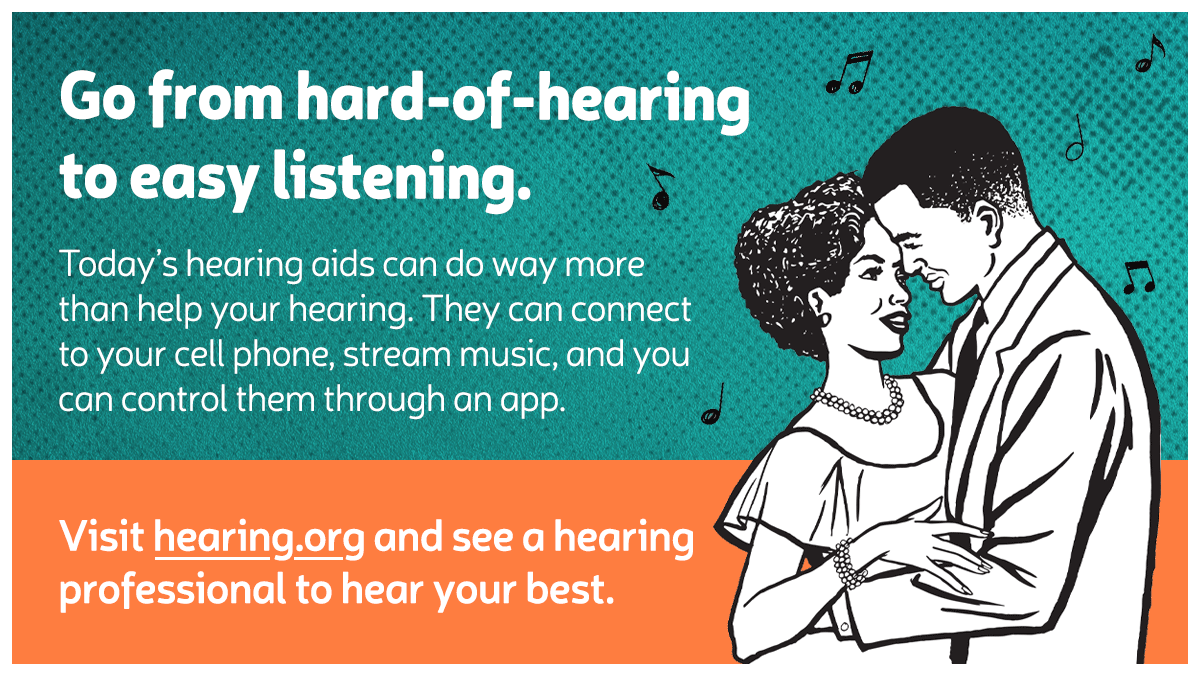 Go from hard-of-hearing to easy listening.

Today's hearing aids can do way more than help your hearing. They can connect to your cell phone, stream music, and you can control them through an app.

Visit hearing.org and see a hearing professional to hear your best.